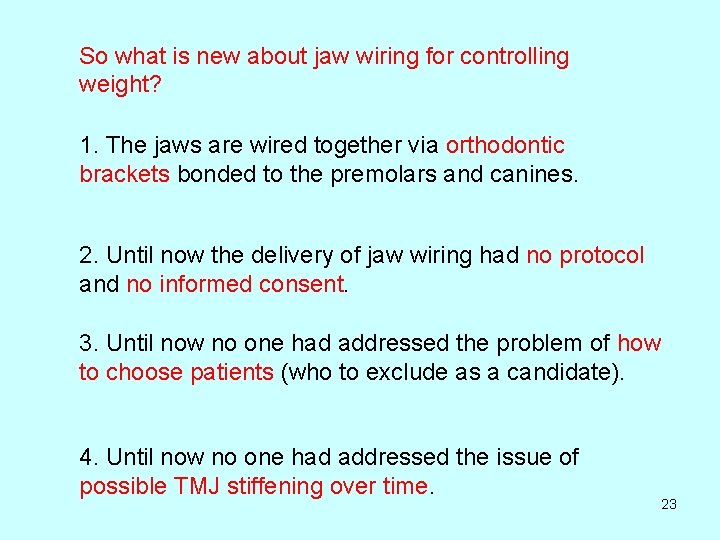 So what is new about jaw wiring for controlling weight?

1. The jaws are wired together via orthodontic brackets bonded to the premolars and canines.

2. Until now the delivery of jaw wiring had no protocol and no informed consent.

3. Until now no one had addressed the problem of how to choose patients (who to exclude as a candidate).

4. Until now no one had addressed the issue of possible TMJ stiffening over time.

23